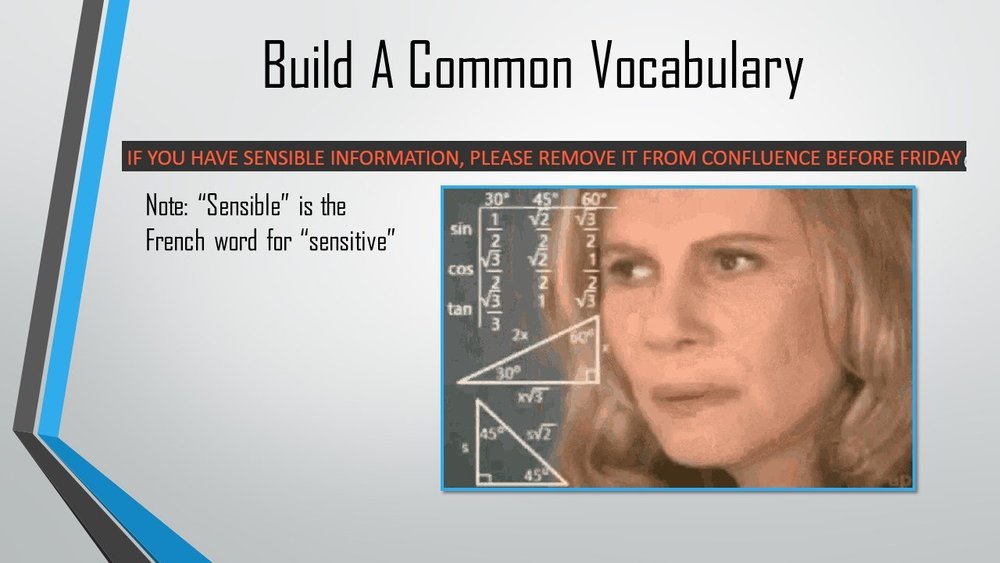 Build A Common Vocabulary

IF YOU HAVE SENSIBLE INFORMATION, PLEASE REMOVE IT FROM CONFLUENCE BEFORE FRIDAY

Note: "Sensible" is the French word for "sensitive"

| | 30° | 45° | 60° |
|---|---|---|---|
| sin | $\frac{1}{2}$ | $\frac{\sqrt{2}}{2}$ | $\frac{\sqrt{3}}{2}$ |
| cos | $\frac{\sqrt{3}}{2}$ | $\frac{\sqrt{2}}{2}$ | $\frac{1}{2}$ |
| tan | $\frac{\sqrt{3}}{3}$ | 1 | $\sqrt{3}$ |

2x
60°
30°
$x\sqrt{3}$
45°
$s\sqrt{2}$
s
45°